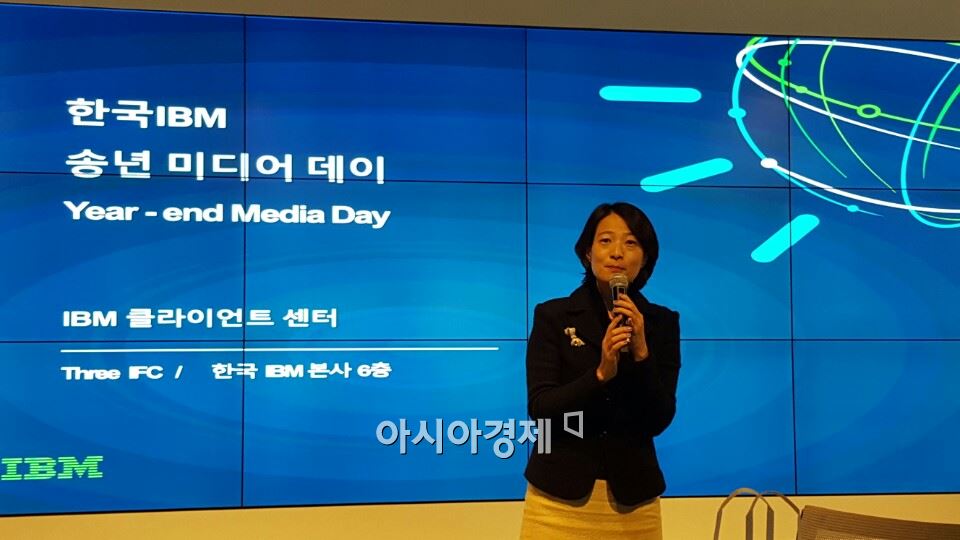 한국IBM
송년 미디어 데이
Year - end Media Day

IBM 클라이언트 센터

Three IFC / 한국 IBM 본사 6층

IBM

아시아경제